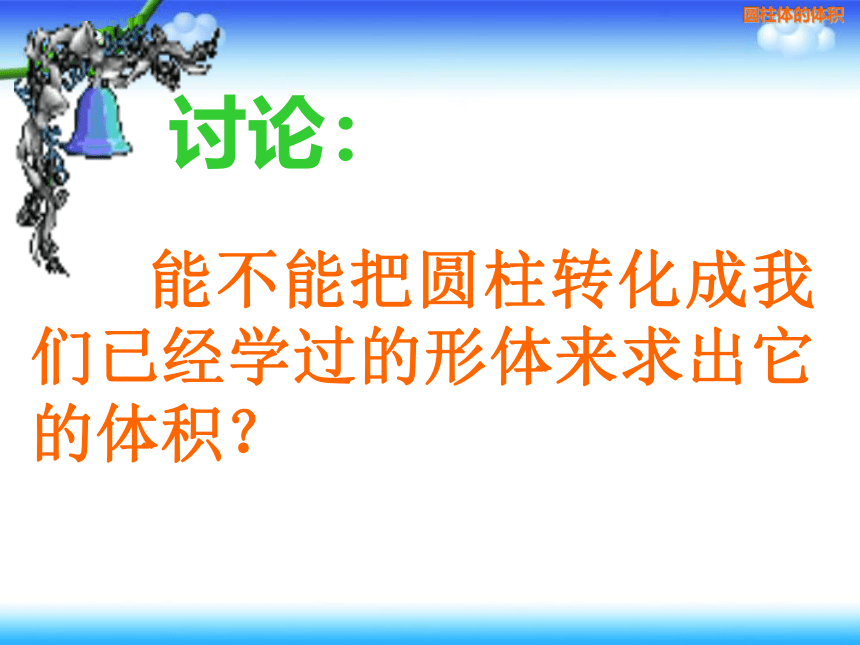 圆柱体的体积

讨论：

能不能把圆柱转化成我们已经学过的形体来求出它的体积？